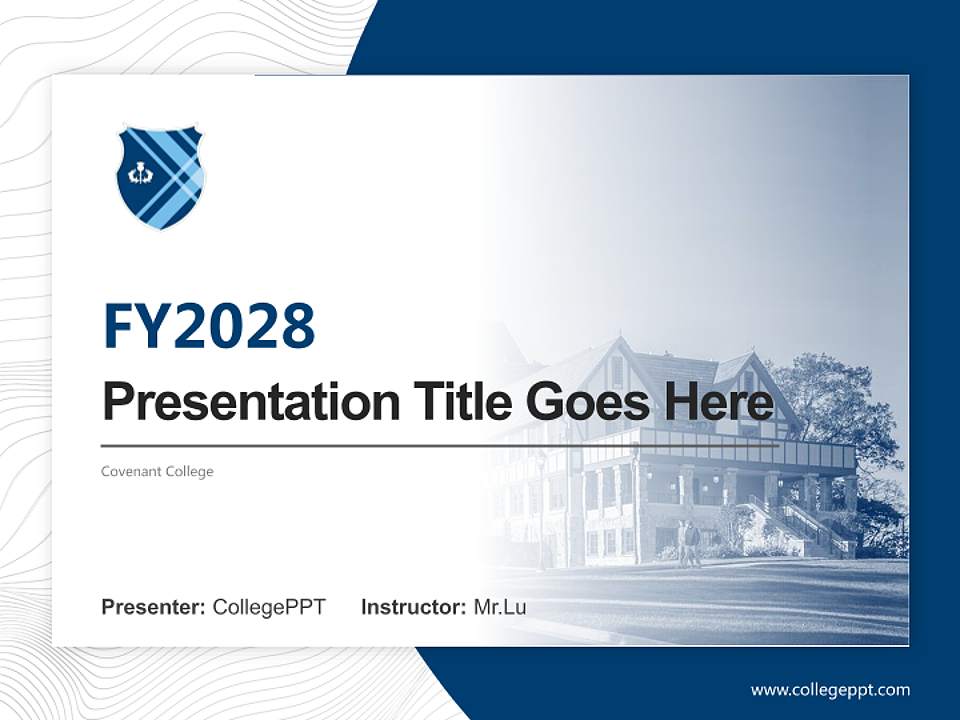 FY2028

Presentation Title Goes Here

Covenant College

Presenter: CollegePPT Instructor: Mr.Lu

www.collegeppt.com